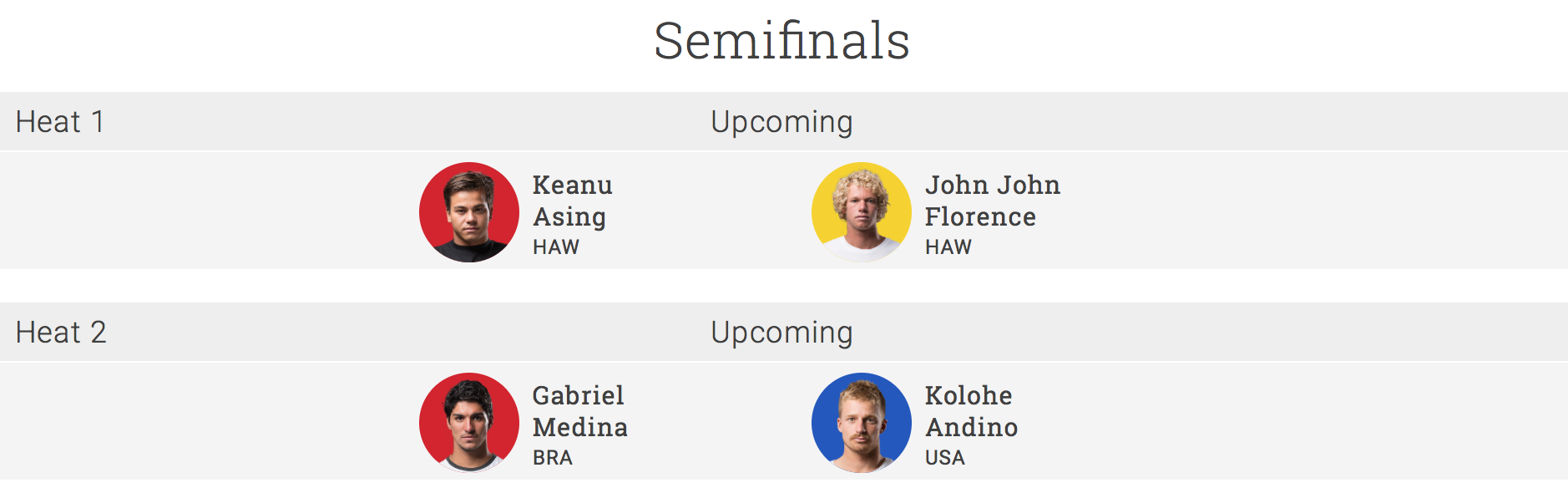 Semifinals

Heat 1

Upcoming

Keanu Asing
HAW

John John Florence
HAW

Heat 2

Upcoming

Gabriel Medina
BRA

Kolohe Andino
USA